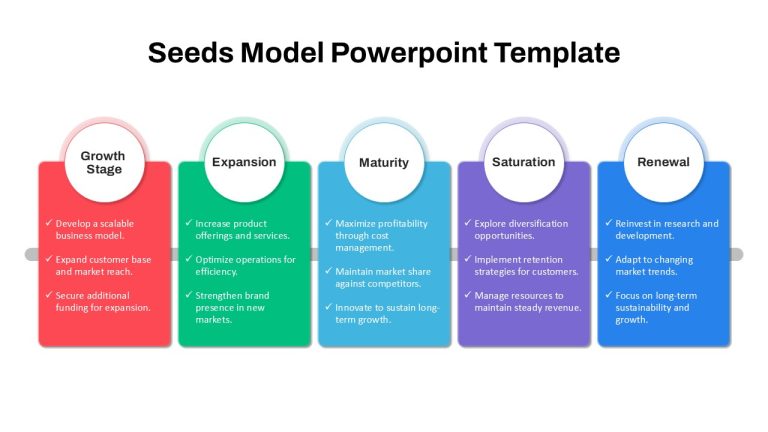 Seeds Model Powerpoint Template

Growth Stage

✓ Develop a scalable business model.

✓ Expand customer base and market reach.

✓ Secure additional funding for expansion.

Expansion

✓ Increase product offerings and services.

✓ Optimize operations for efficiency.

✓ Strengthen brand presence in new markets.

Maturity

✓ Maximize profitability through cost management.

✓ Maintain market share against competitors.

✓ Innovate to sustain long-term growth.

Saturation

✓ Explore diversification opportunities.

✓ Implement retention strategies for customers.

✓ Manage resources to maintain steady revenue.

Renewal

✓ Reinvest in research and development.

✓ Adapt to changing market trends.

✓ Focus on long-term sustainability and growth.